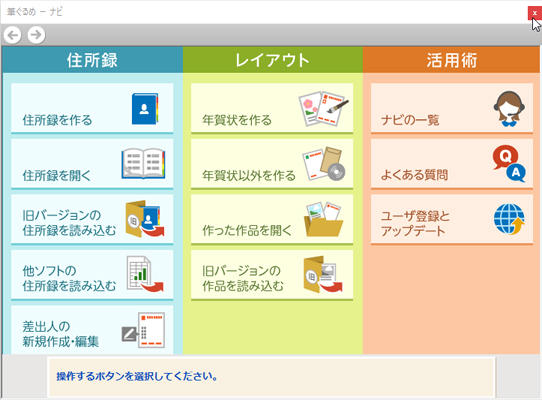 筆ぐるめ － ナビ

x

住所録

住所録を作る

住所録を開く

旧バージョンの住所録を読み込む

他ソフトの住所録を読み込む

差出人の新規作成・編集

レイアウト

年賀状を作る

年賀状以外を作る

作った作品を開く

旧バージョンの作品を読み込む

活用術

ナビの一覧

よくある質問

Q

A

ユーザ登録とアップデート

操作するボタンを選択してください。